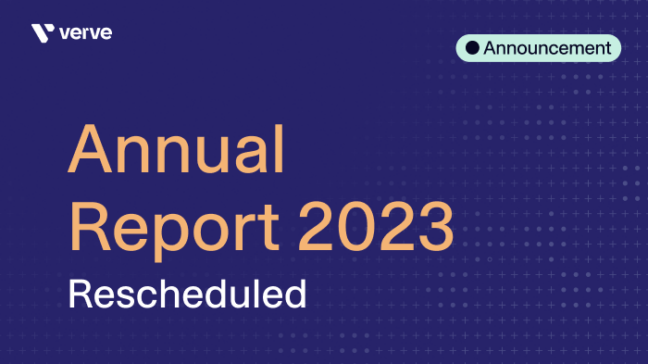 verve

Announcement

Annual Report 2023

Rescheduled